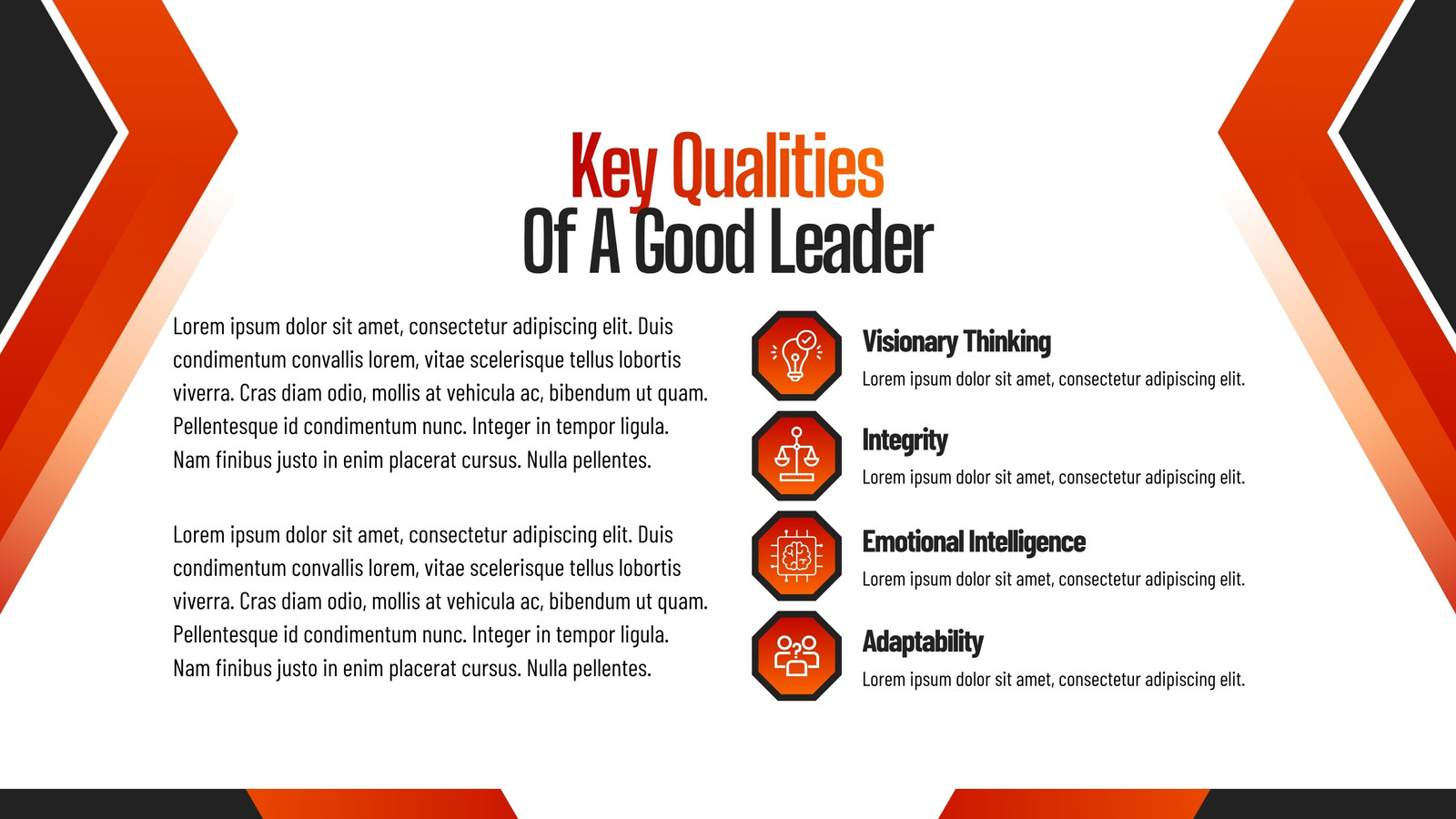 Key Qualities
Of A Good Leader

Lorem ipsum dolor sit amet, consectetur adipiscing elit. Duis condimentum convallis lorem, vitae scelerisque tellus lobortis viverra. Cras diam odio, mollis at vehicula ac, bibendum ut quam. Pellentesque id condimentum nunc. Integer in tempor ligula. Nam finibus justo in enim placerat cursus. Nulla pellentes.

Lorem ipsum dolor sit amet, consectetur adipiscing elit. Duis condimentum convallis lorem, vitae scelerisque tellus lobortis viverra. Cras diam odio, mollis at vehicula ac, bibendum ut quam. Pellentesque id condimentum nunc. Integer in tempor ligula. Nam finibus justo in enim placerat cursus. Nulla pellentes.

Visionary Thinking
Lorem ipsum dolor sit amet, consectetur adipiscing elit.

Integrity
Lorem ipsum dolor sit amet, consectetur adipiscing elit.

Emotional Intelligence
Lorem ipsum dolor sit amet, consectetur adipiscing elit.

Adaptability
Lorem ipsum dolor sit amet, consectetur adipiscing elit.